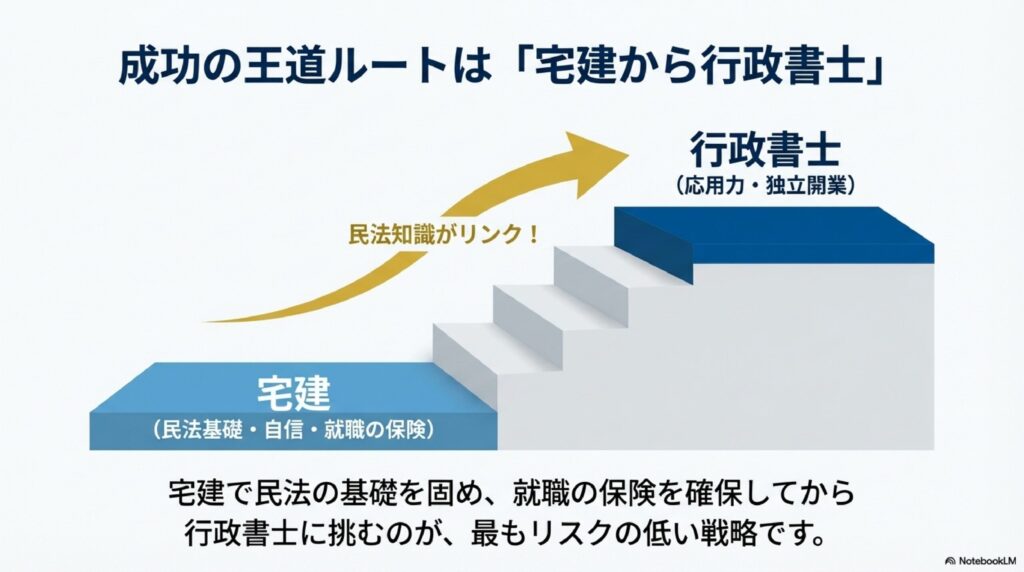 成功の王道ルートは「宅建から行政書士」

行政書士
（応用力・独立開業）

民法知識がリンク！

宅建
（民法基礎・自信・就職の保険）

宅建で民法の基礎を固め、就職の保険を確保してから行政書士に挑むのが、最もリスクの低い戦略です。

NotebookLM